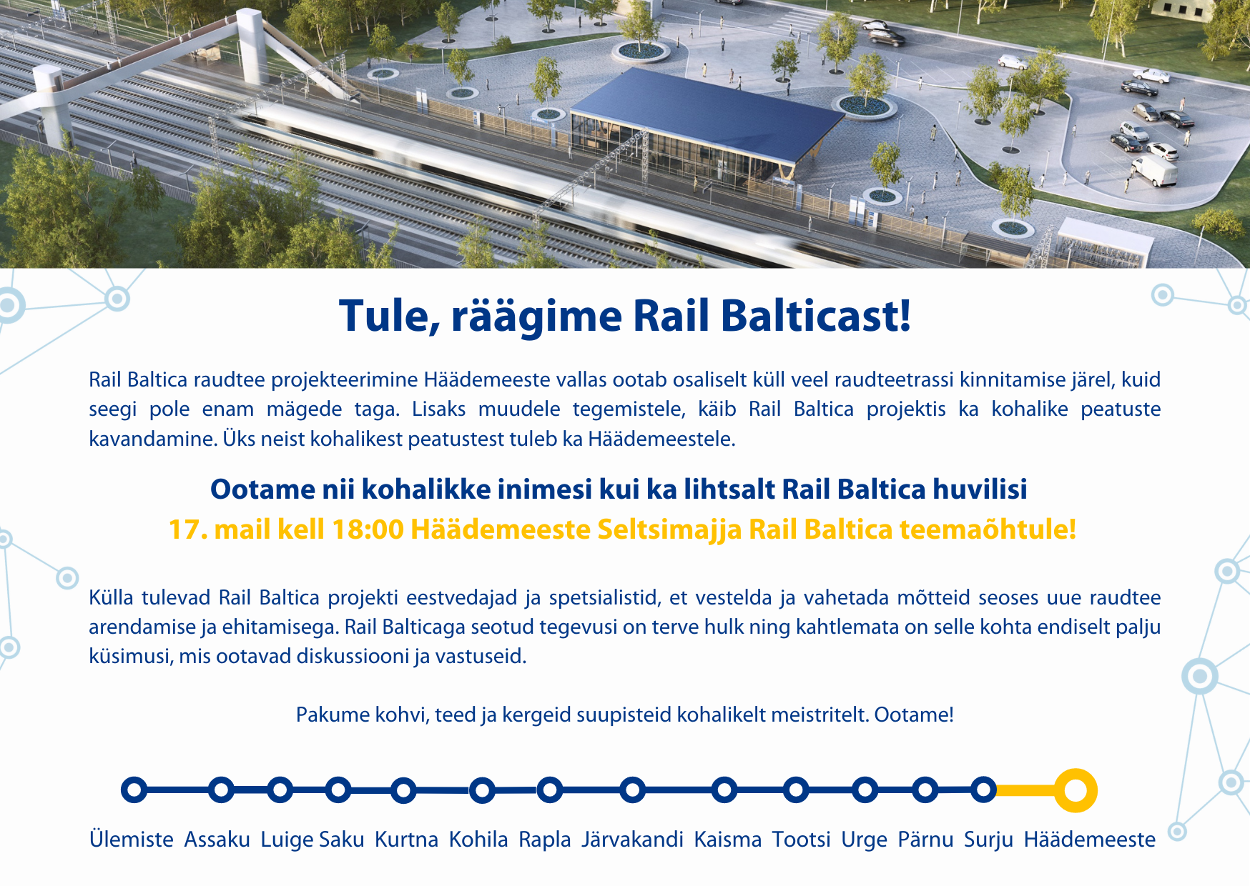 Tule, räägime Rail Balticast!

Rail Baltica raudtee projekteerimine Häädemeeste vallas ootab osaliselt küll veel raudteetrassi kinnitamise järel, kuid seegi pole enam mägede taga. Lisaks muudele tegemistele, käib Rail Baltica projektis ka kohalike peatuste kavandamine. Üks neist kohalikest peatustest tuleb ka Häädemeestele.

Ootame nii kohalikke inimesi kui ka lihtsalt Rail Baltica huvilisi
17. mail kell 18:00 Häädemeeste Seltsimajja Rail Baltica teemaõhtule!

Külla tulevad Rail Baltica projekti eestvedajad ja spetsialistid, et vestelda ja vahetada mõtteid seoses uue raudtee arendamise ja ehitamisega. Rail Balticaga seotud tegevusi on terve hulk ning kahtlemata on selle kohta endiselt palju küsimusi, mis ootavad diskussiooni ja vastuseid.

Pakume kohvi, teed ja kergeid suupisteid kohalikelt meistritelt. Ootame!

Ülemiste Assaku Luige Saku Kurtna Kohila Rapla Järvakandi Kaisma Tootsi Urge Pärnu Surju Häädemeeste